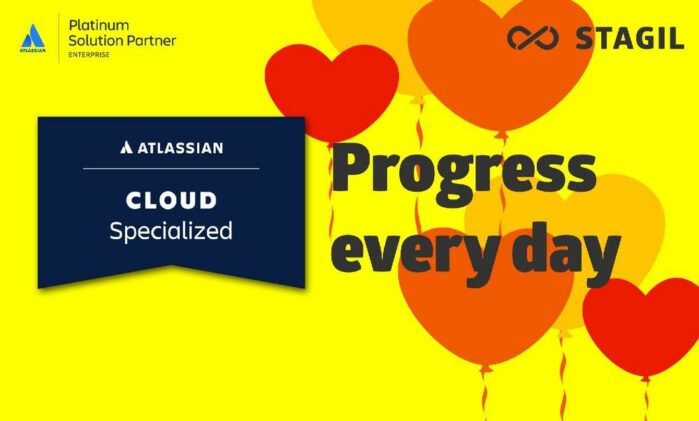 ATLASSIAN
Platinum
Solution Partner
ENTERPRISE

STAGIL

ATLASSIAN
CLOUD
Specialized

Progress every day